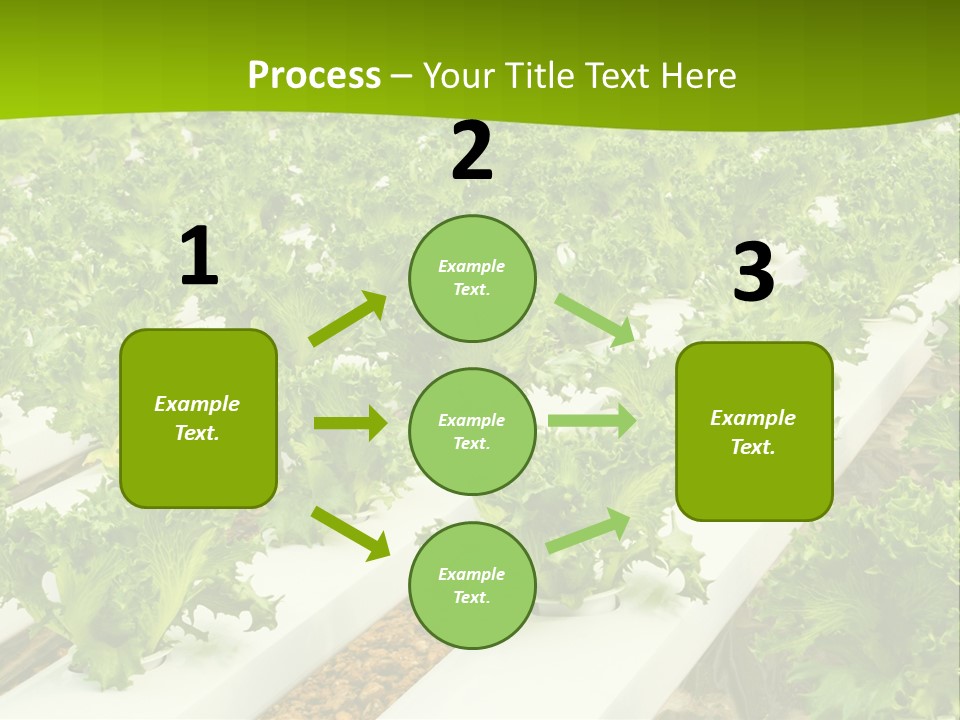 Process – Your Title Text Here

1

Example Text.

2

Example Text.

Example Text.

Example Text.

3

Example Text.